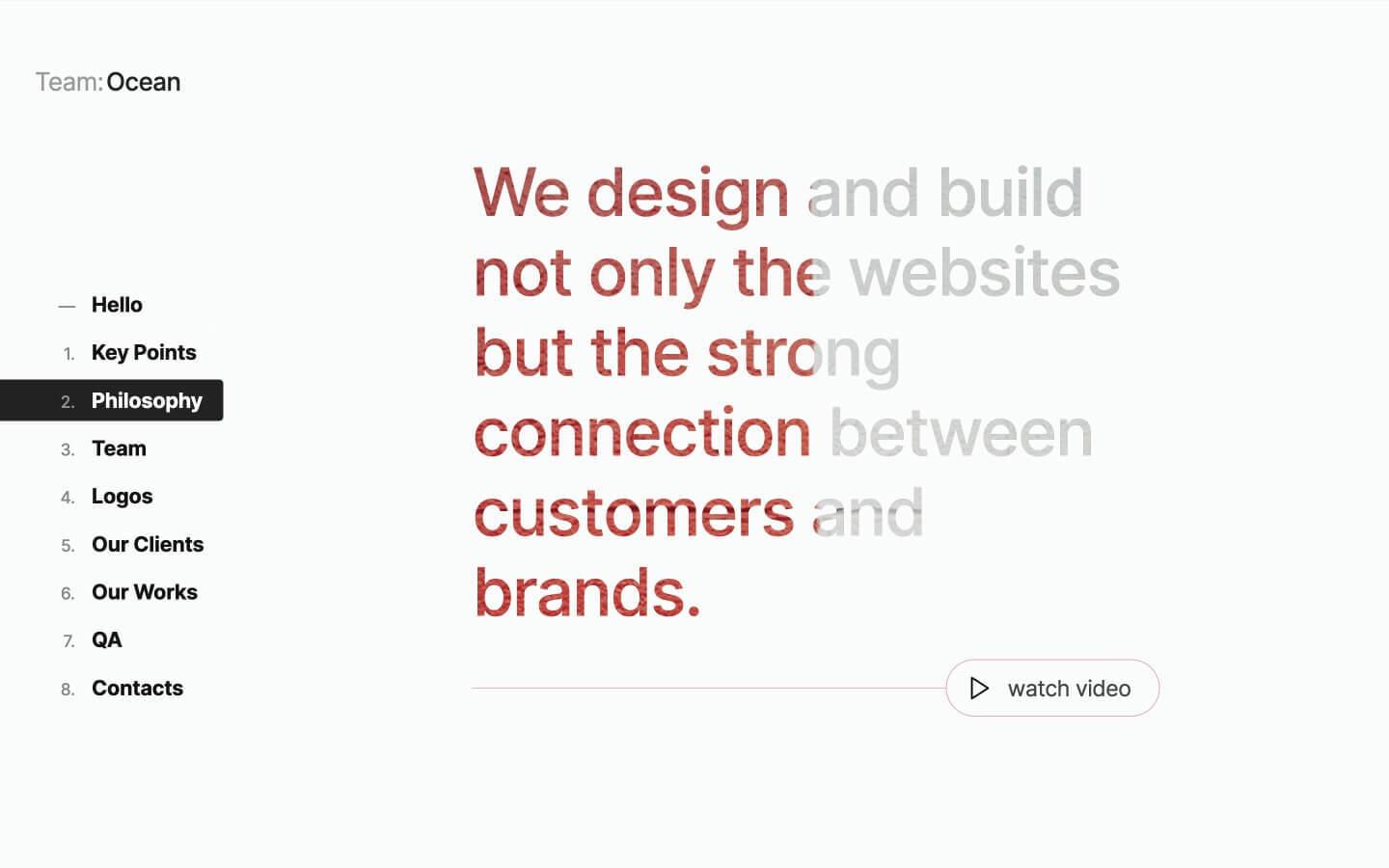 Team:Ocean

— Hello
1. Key Points
2. Philosophy
3. Team
4. Logos
5. Our Clients
6. Our Works
7. QA
8. Contacts

We design and build not only the websites but the strong connection between customers and brands.

watch video